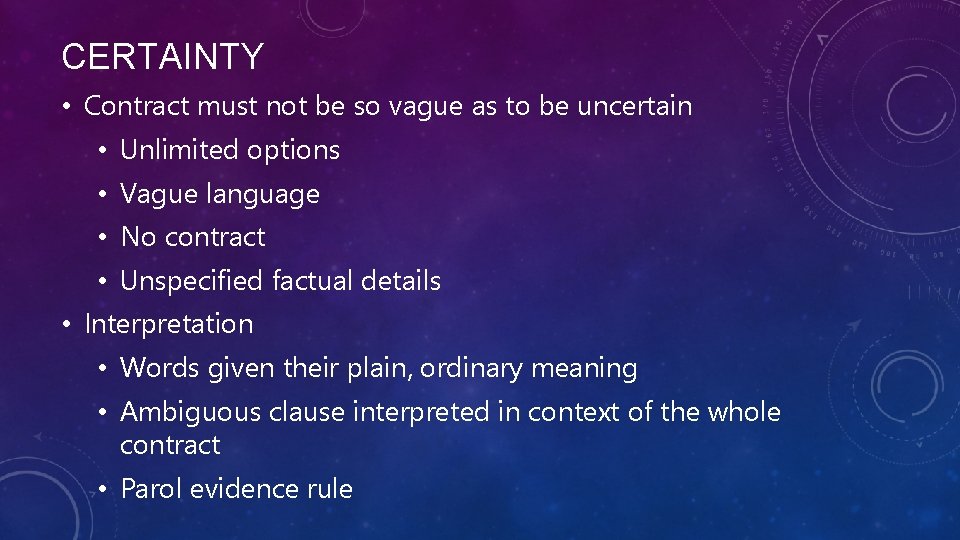 CERTAINTY

• Contract must not be so vague as to be uncertain
  • Unlimited options
  • Vague language
  • No contract
  • Unspecified factual details
• Interpretation
  • Words given their plain, ordinary meaning
  • Ambiguous clause interpreted in context of the whole contract
  • Parol evidence rule